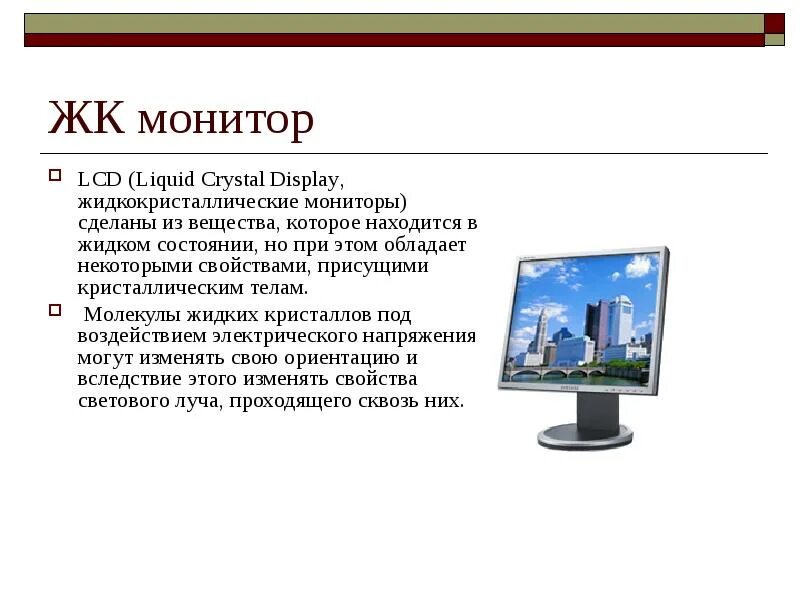 ЖК монитор

LCD (Liquid Crystal Display, жидкокристаллические мониторы) сделаны из вещества, которое находится в жидком состоянии, но при этом обладает некоторыми свойствами, присущими кристаллическим телам.

Молекулы жидких кристаллов под воздействием электрического напряжения могут изменять свою ориентацию и вследствие этого изменять свойства светового луча, проходящего сквозь них.